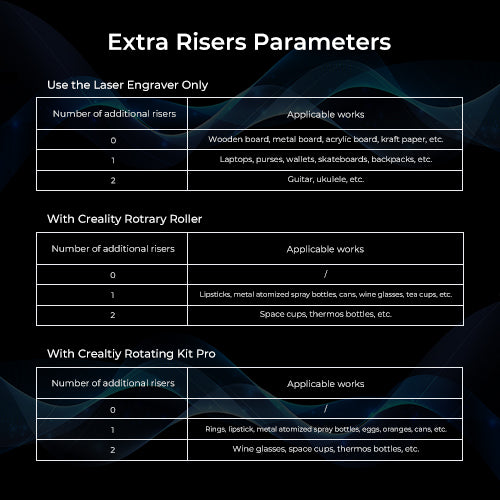 Extra Risers Parameters

Use the Laser Engraver Only

| Number of additional risers | Applicable works |
|---|---|
| 0 | Wooden board, metal board, acrylic board, kraft paper, etc. |
| 1 | Laptops, purses, wallets, skateboards, backpacks, etc. |
| 2 | Guitar, ukulele, etc. |

With Creality Rotrary Roller

| Number of additional risers | Applicable works |
|---|---|
| 0 | / |
| 1 | Lipsticks, metal atomized spray bottles, cans, wine glasses, tea cups, etc. |
| 2 | Space cups, thermos bottles, etc. |

With Crealtiy Rotating Kit Pro

| Number of additional risers | Applicable works |
|---|---|
| 0 | / |
| 1 | Rings, lipstick, metal atomized spray bottles, eggs, oranges, cans, etc. |
| 2 | Wine glasses, space cups, thermos bottles, etc. |